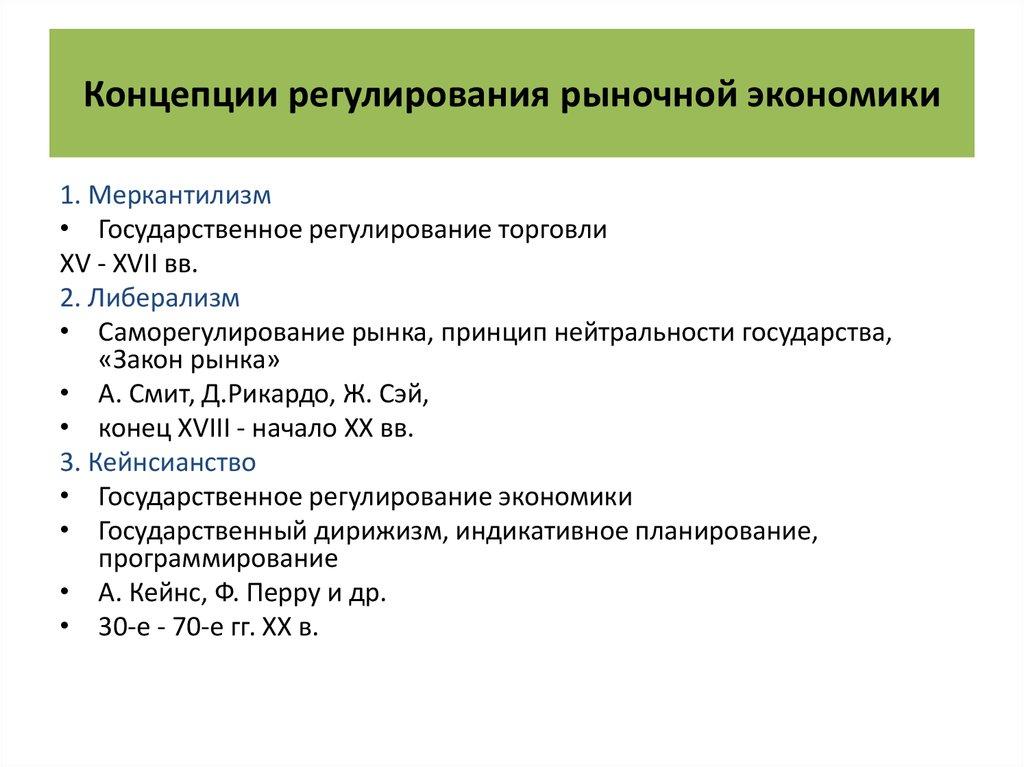 Концепции регулирования рыночной экономики

1. Меркантилизм

• Государственное регулирование торговли

XV - XVII вв.

2. Либерализм

• Саморегулирование рынка, принцип нейтральности государства, «Закон рынка»

• А. Смит, Д.Рикардо, Ж. Сэй,

• конец XVIII - начало XX вв.

3. Кейнсианство

• Государственное регулирование экономики

• Государственный дирижизм, индикативное планирование, программирование

• А. Кейнс, Ф. Перру и др.

• 30-е - 70-е гг. XX в.